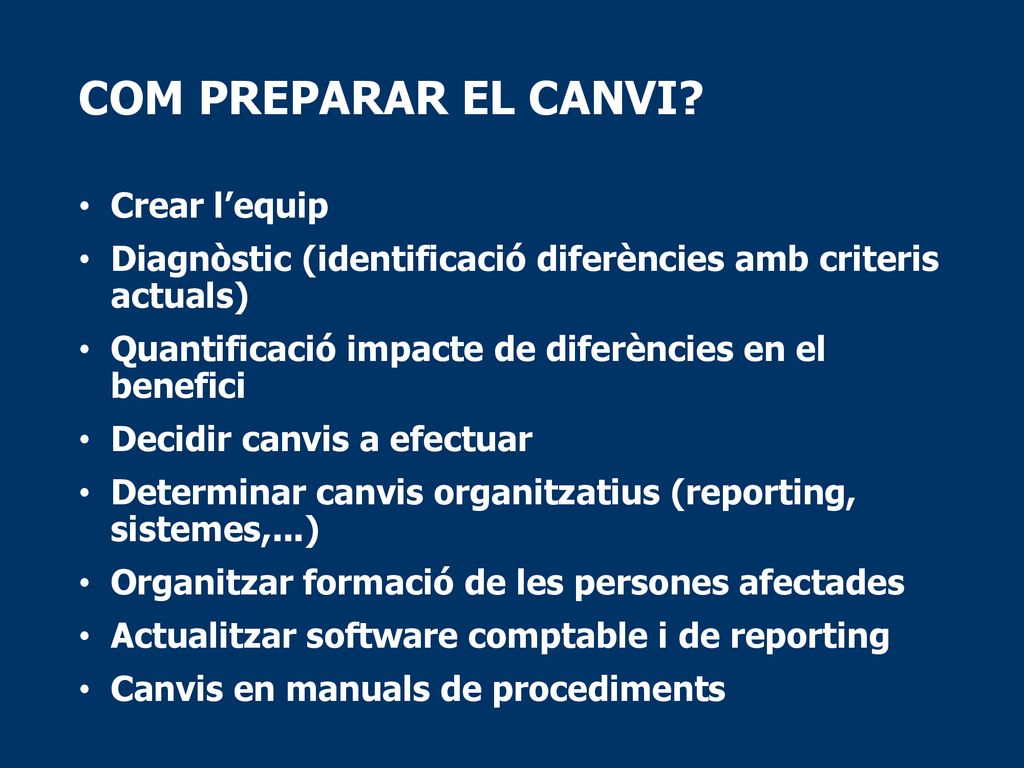 COM PREPARAR EL CANVI?

• Crear l’equip
• Diagnòstic (identificació diferències amb criteris actuals)
• Quantificació impacte de diferències en el benefici
• Decidir canvis a efectuar
• Determinar canvis organitzatius (reporting, sistemes,...)
• Organitzar formació de les persones afectades
• Actualitzar software comptable i de reporting
• Canvis en manuals de procediments